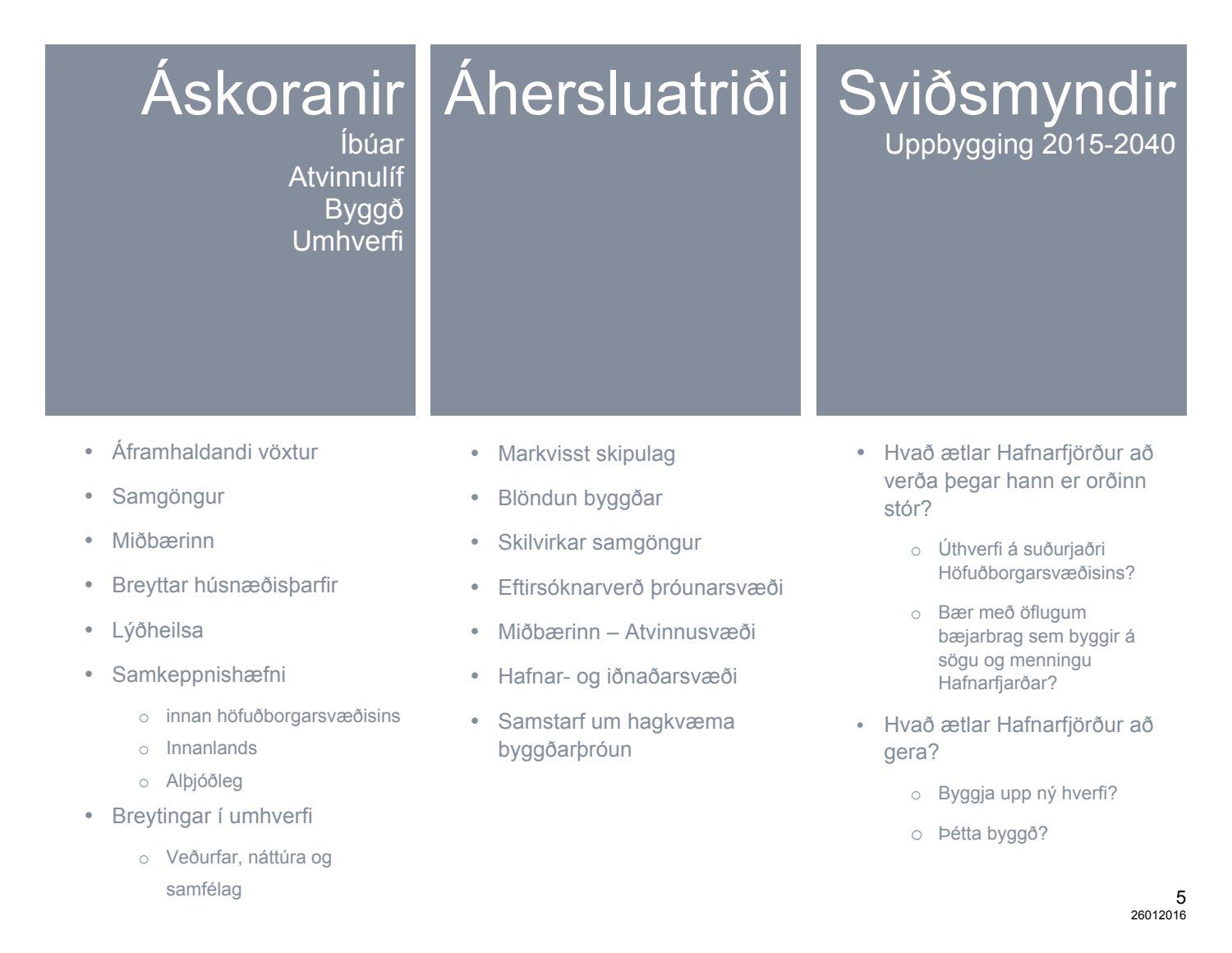 Áskoranir
Íbúar
Atvinnulíf
Byggð
Umhverfi

- Áframhaldandi vöxtur
- Samgöngur
- Miðbærinn
- Breyttar húsnæðisþarfir
- Lýðheilsa
- Samkeppnishæfni
  - innan höfuðborgarsvæðisins
  - Innanlands
  - Alþjóðleg
- Breytingar í umhverfi
  - Veðurfar, náttúra og samfélag

Áhersluatriði

- Markvisst skipulag
- Blöndun byggðar
- Skilvirkar samgöngur
- Eftirsóknarverð þróunarsvæði
- Miðbærinn – Atvinnusvæði
- Hafnar- og iðnaðarsvæði
- Samstarf um hagkvæma byggðarþróun

Sviðsmyndir
Uppbygging 2015-2040

- Hvað ætlar Hafnarfjörður að verða þegar hann er orðinn stór?
  - Úthverfi á suðurjaðri Höfuðborgarsvæðisins?
  - Bær með öflugum bæjarbrag sem byggir á sögu og menningu Hafnarfjarðar?
- Hvað ætlar Hafnarfjörður að gera?
  - Byggja upp ný hverfi?
  - Þétta byggð?

5
26012016